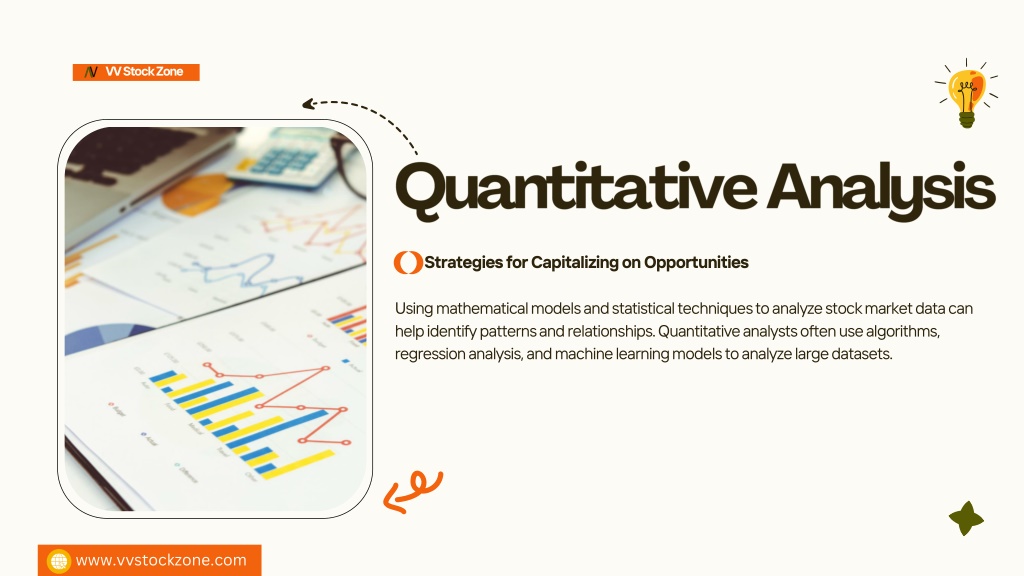 VV Stock Zone

Quantitative Analysis

Strategies for Capitalizing on Opportunities

Using mathematical models and statistical techniques to analyze stock market data can help identify patterns and relationships. Quantitative analysts often use algorithms, regression analysis, and machine learning models to analyze large datasets.

www.vvstockzone.com